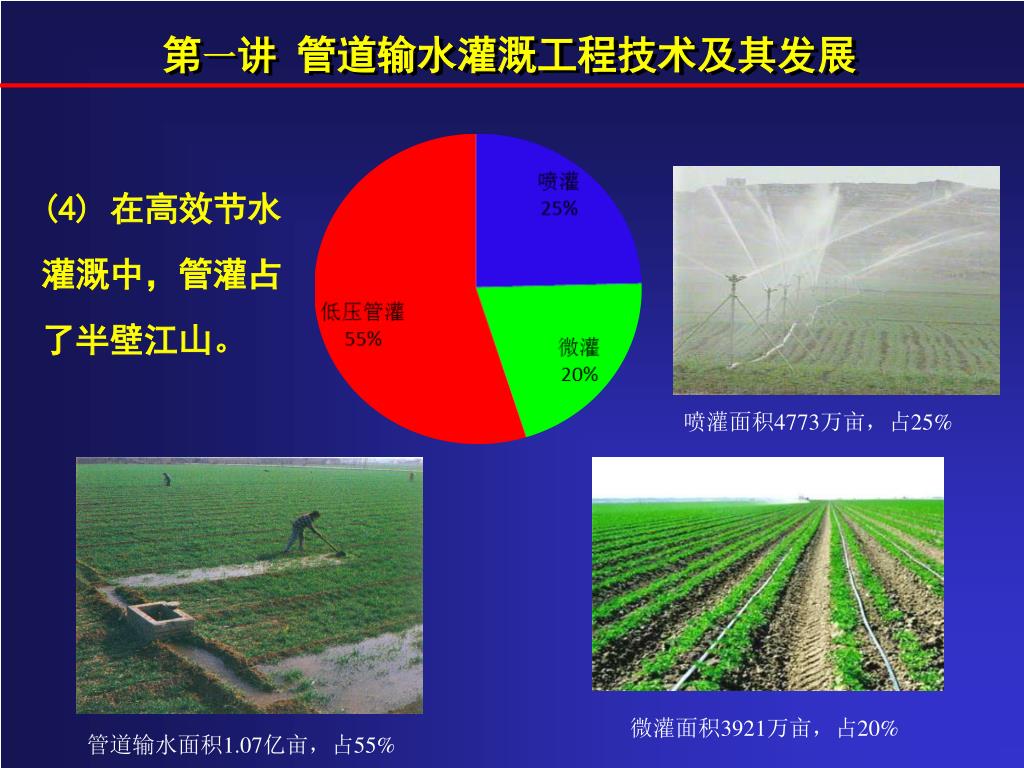 第一讲 管道输水灌溉工程技术及其发展

（4）在高效节水灌溉中，管灌占了半壁江山。

喷灌
25%

低压管灌
55%

微灌
20%

喷灌面积4773万亩，占25%

管道输水面积1.07亿亩，占55%

微灌面积3921万亩，占20%